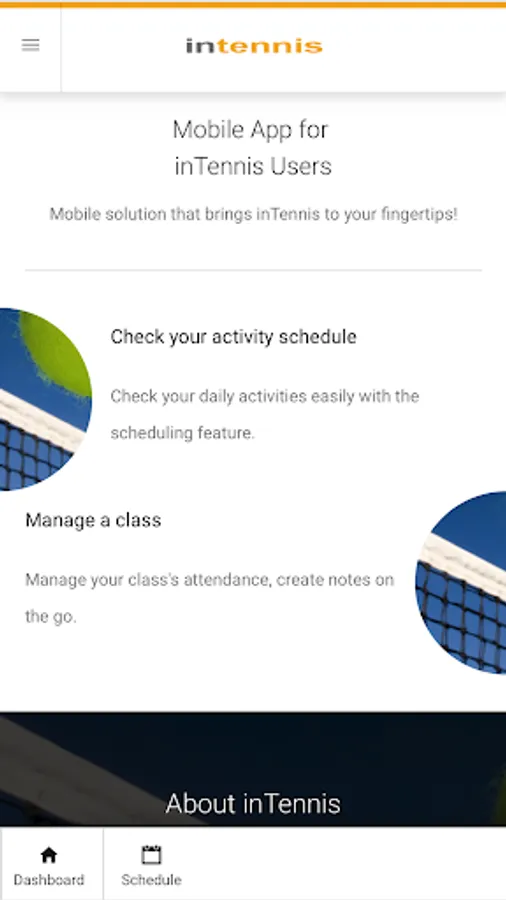 intennis

Mobile App for
inTennis Users

Mobile solution that brings inTennis to your fingertips!

Check your activity schedule

Check your daily activities easily with the scheduling feature.

Manage a class

Manage your class's attendance, create notes on the go.

About inTennis

Dashboard
Schedule